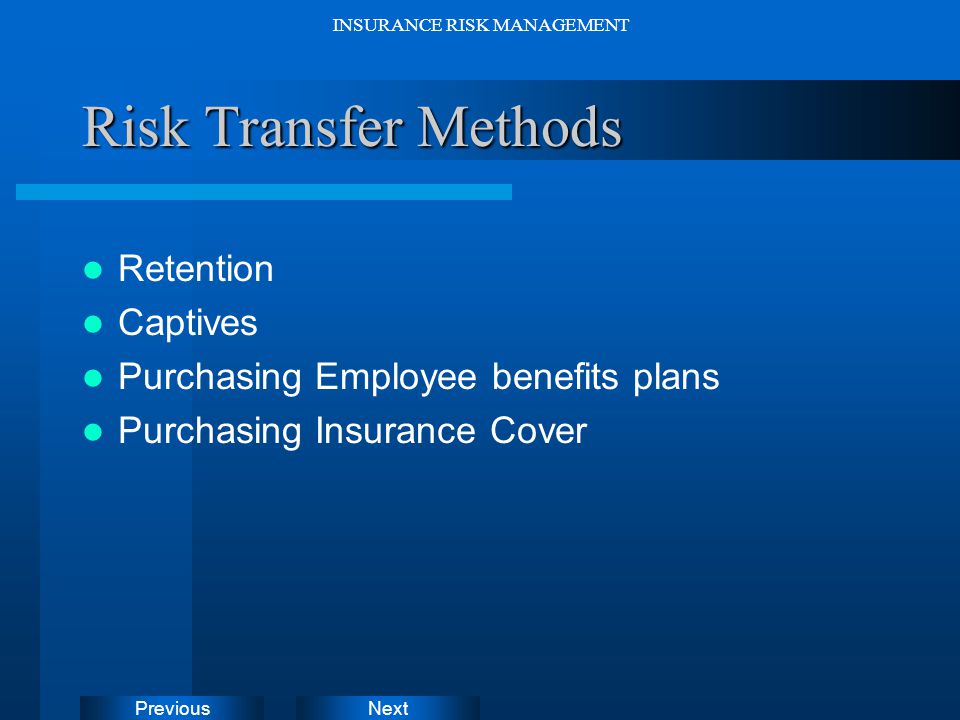 INSURANCE RISK MANAGEMENT

Risk Transfer Methods

- Retention
- Captives
- Purchasing Employee benefits plans
- Purchasing Insurance Cover

Previous
Next